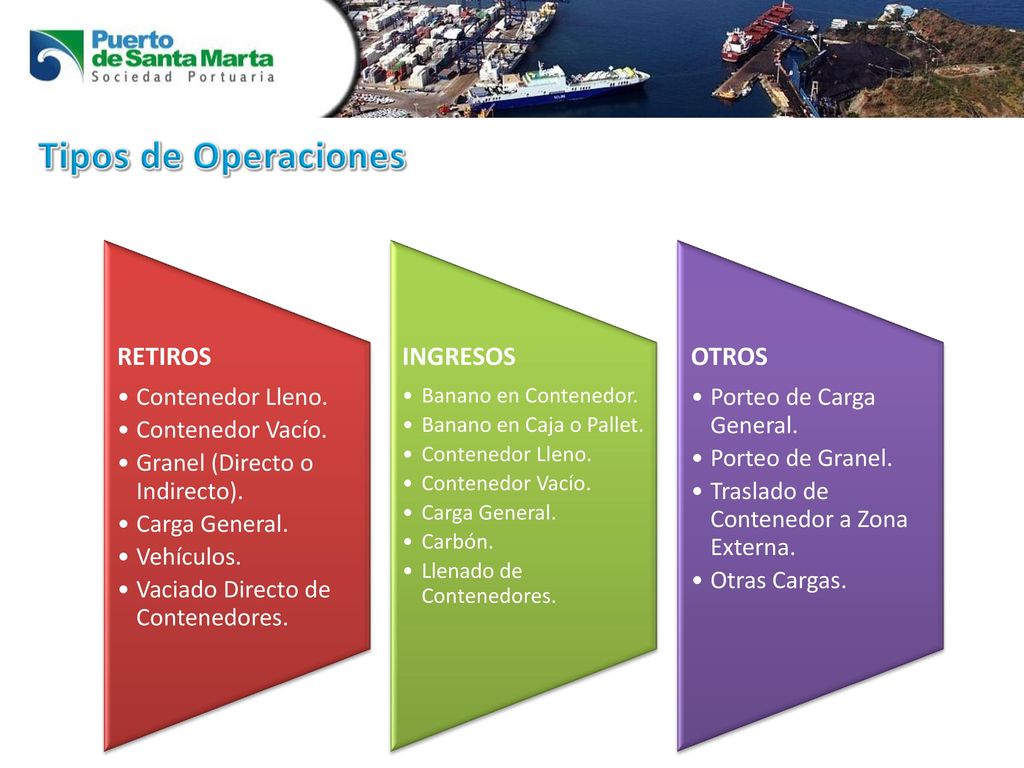 Puerto de Santa Marta
Sociedad Portuaria

Tipos de Operaciones

RETIROS
• Contenedor Lleno.
• Contenedor Vacío.
• Granel (Directo o Indirecto).
• Carga General.
• Vehículos.
• Vaciado Directo de Contenedores.

INGRESOS
• Banano en Contenedor.
• Banano en Caja o Pallet.
• Contenedor Lleno.
• Contenedor Vacío.
• Carga General.
• Carbón.
• Llenado de Contenedores.

OTROS
• Porteo de Carga General.
• Porteo de Granel.
• Traslado de Contenedor a Zona Externa.
• Otras Cargas.